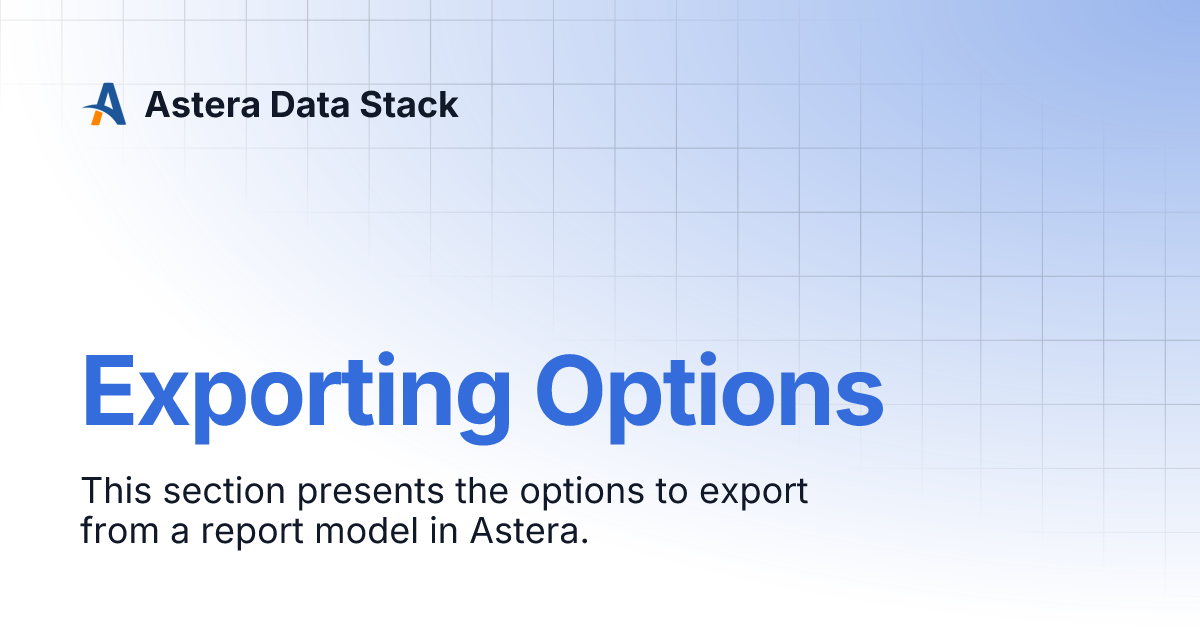 Astera Data Stack

Exporting Options

This section presents the options to export from a report model in Astera.